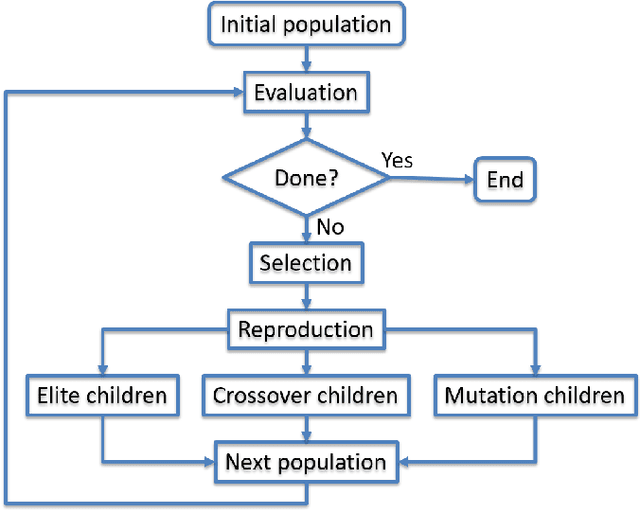 Initial population

Evaluation

Done?

Yes

End

No

Selection

Reproduction

Elite children

Crossover children

Mutation children

Next population